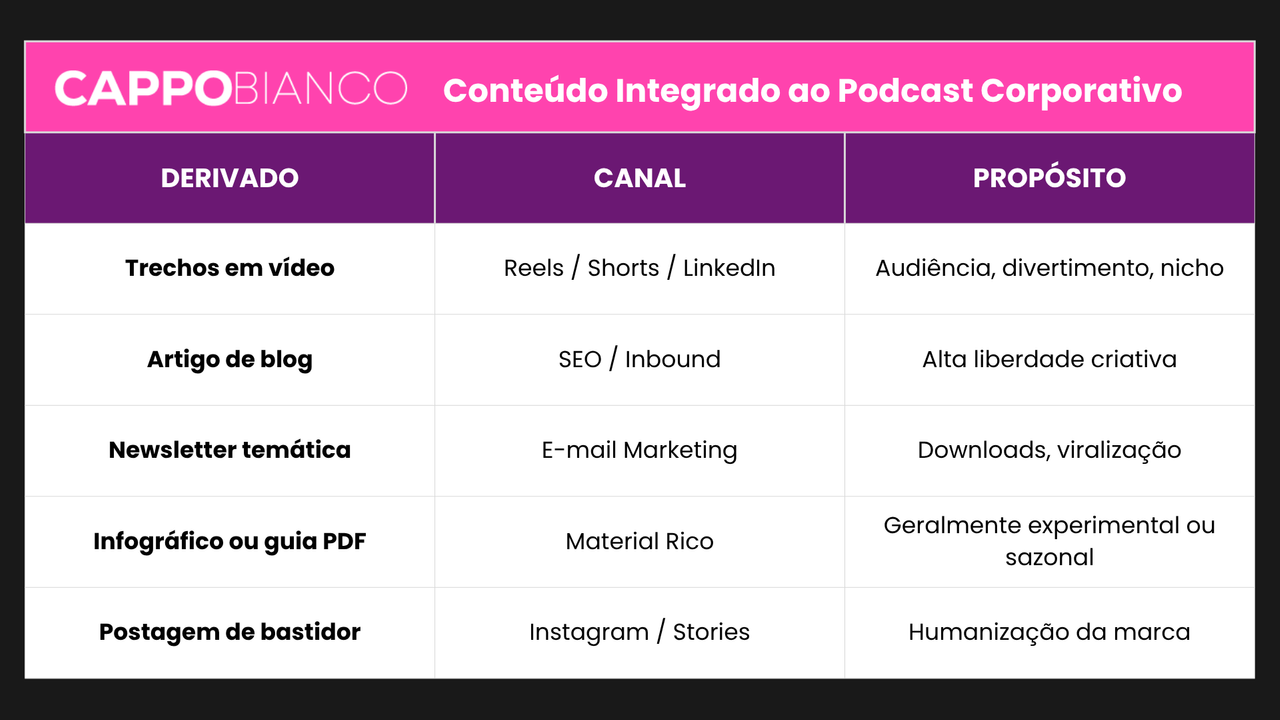 CAPPOBIANCO Conteúdo Integrado ao Podcast Corporativo

| DERIVADO | CANAL | PROPÓSITO |
|---|---|---|
| Trechos em vídeo | Reels / Shorts / LinkedIn | Audiência, divertimento, nicho |
| Artigo de blog | SEO / Inbound | Alta liberdade criativa |
| Newsletter temática | E-mail Marketing | Downloads, viralização |
| Infográfico ou guia PDF | Material Rico | Geralmente experimental ou sazonal |
| Postagem de bastidor | Instagram / Stories | Humanização da marca |